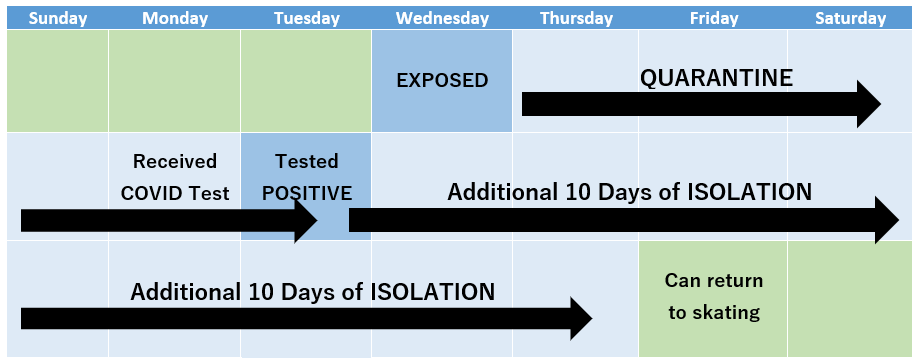 | Sunday | Monday | Tuesday | Wednesday | Thursday | Friday | Saturday |
|---|---|---|---|---|---|---|
| | | | EXPOSED | QUARANTINE | | |
| | Received COVID Test | Tested POSITIVE | Additional 10 Days of ISOLATION | | | |
| Additional 10 Days of ISOLATION | | | | | Can return to skating | |